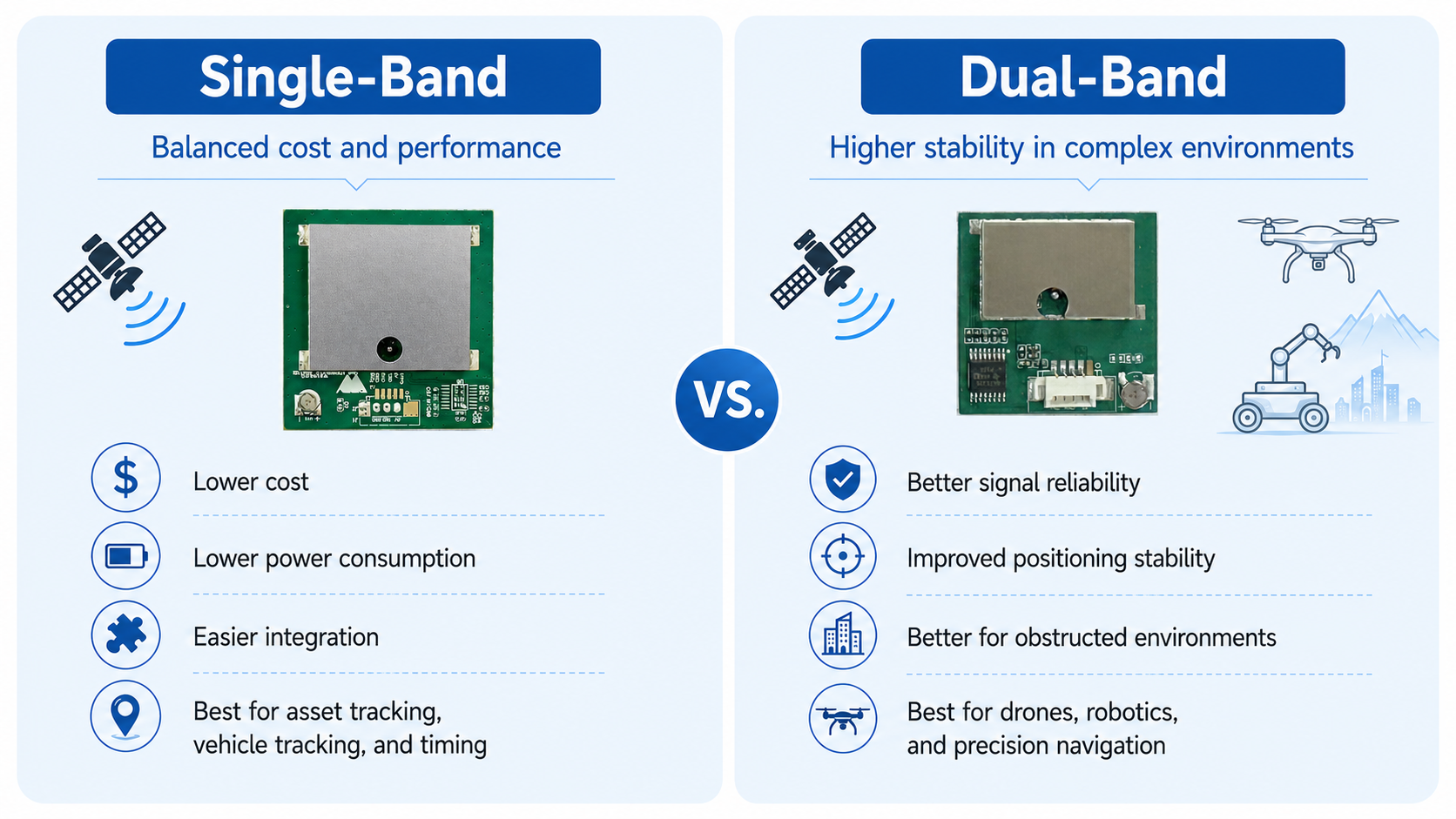 Single-Band

Balanced cost and performance

Lower cost

Lower power consumption

Easier integration

Best for asset tracking, vehicle tracking, and timing

VS.

Dual-Band

Higher stability in complex environments

Better signal reliability

Improved positioning stability

Better for obstructed environments

Best for drones, robotics, and precision navigation